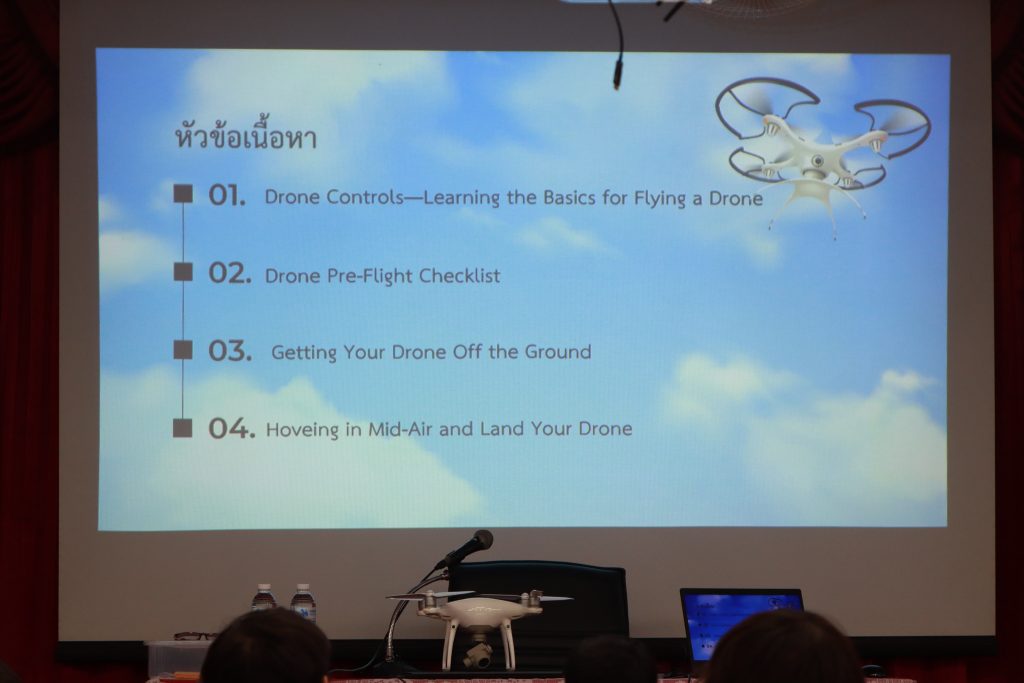 หัวข้อเนื้อหา

01. Drone Controls—Learning the Basics for Flying a Drone

02. Drone Pre-Flight Checklist

03. Getting Your Drone Off the Ground

04. Hoveing in Mid-Air and Land Your Drone